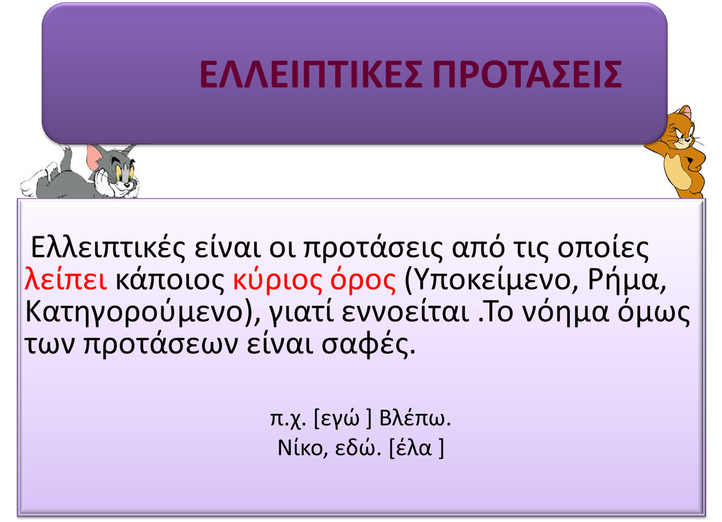 ΕΛΛΕΙΠΤΙΚΕΣ ΠΡΟΤΑΣΕΙΣ

Ελλειπτικές είναι οι προτάσεις από τις οποίες λείπει κάποιος κύριος όρος (Υποκείμενο, Ρήμα, Κατηγορούμενο), γιατί εννοείται .Το νόημα όμως των προτάσεων είναι σαφές.

π.χ. [εγώ ] Βλέπω.
Νίκο, εδώ. [έλα ]